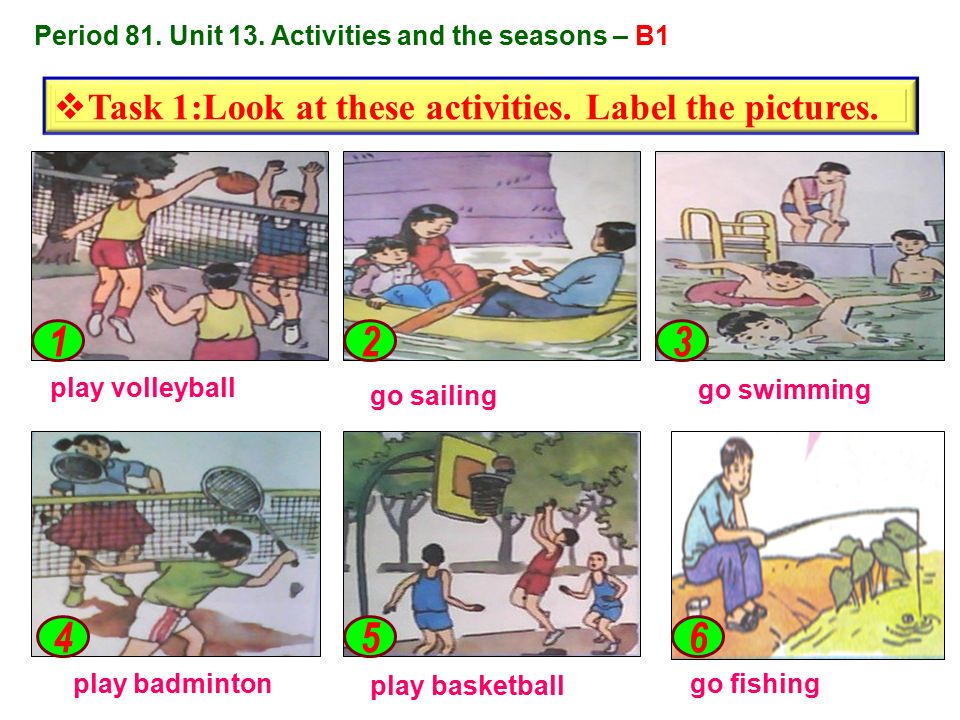 Period 81. Unit 13. Activities and the seasons – B1

❖Task 1:Look at these activities. Label the pictures.

1
play volleyball

2
go sailing

3
go swimming

4
play badminton

5
play basketball

6
go fishing